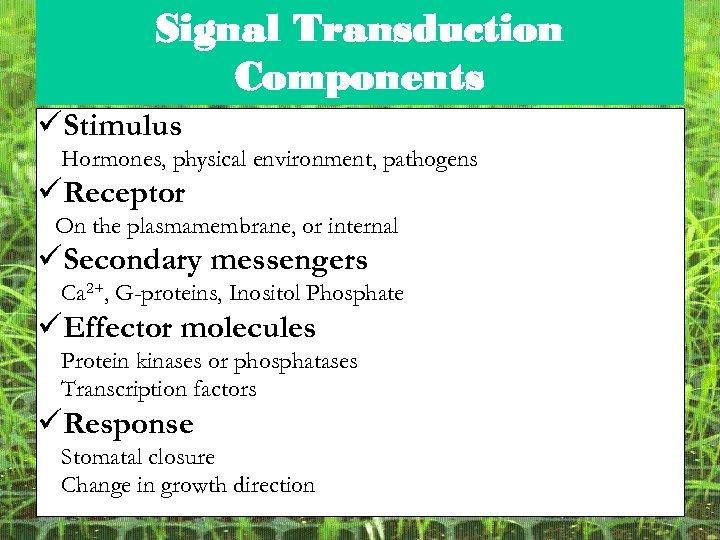 Signal Transduction Components

✓Stimulus
Hormones, physical environment, pathogens

✓Receptor
On the plasmamembrane, or internal

✓Secondary messengers
$Ca^{2+}$, G-proteins, Inositol Phosphate

✓Effector molecules
Protein kinases or phosphatases
Transcription factors

✓Response
Stomatal closure
Change in growth direction